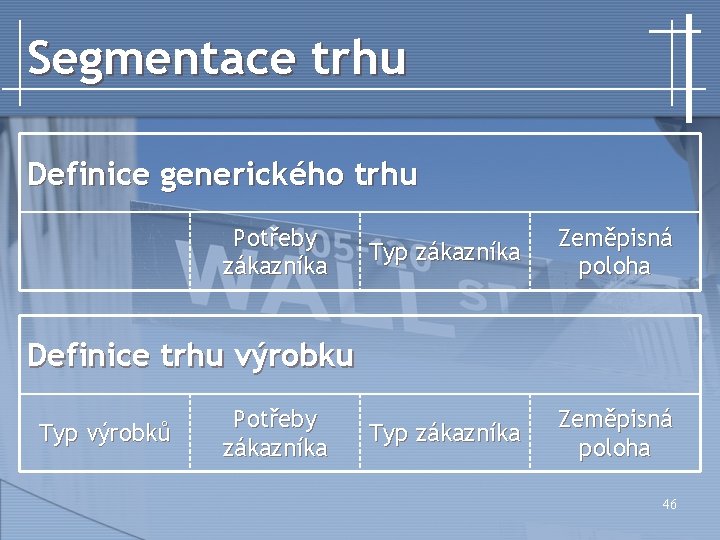 Segmentace trhu

Definice generického trhu

| | Potřeby zákazníka | Typ zákazníka | Zeměpisná poloha |
|---|---|---|---|

Definice trhu výrobku

| Typ výrobků | Potřeby zákazníka | Typ zákazníka | Zeměpisná poloha |
|---|---|---|---|

46